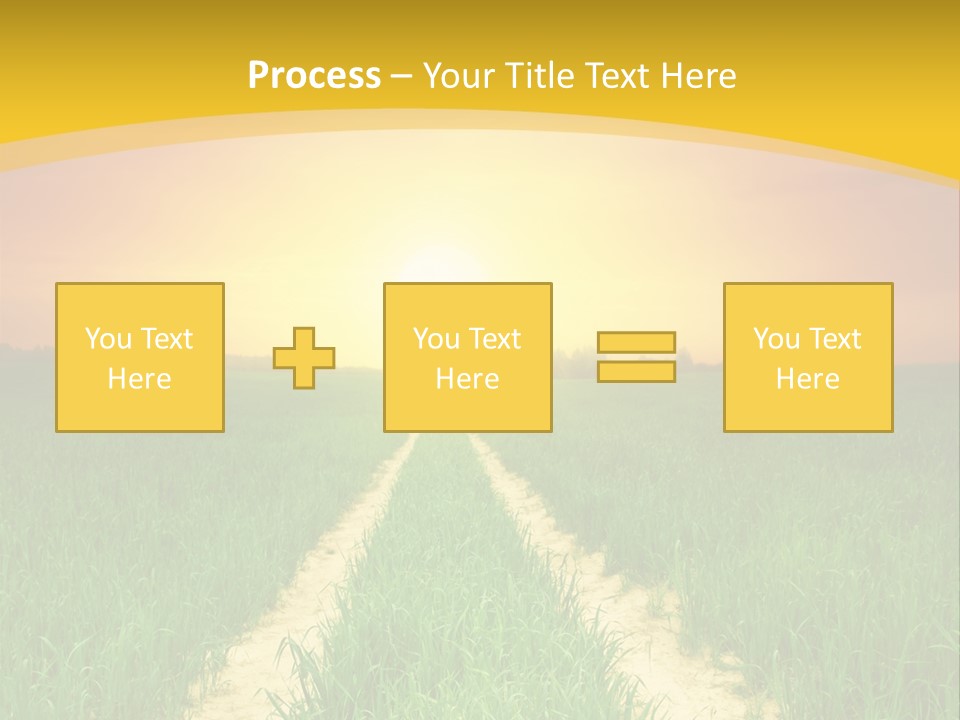 Process – Your Title Text Here

You Text Here

You Text Here

You Text Here